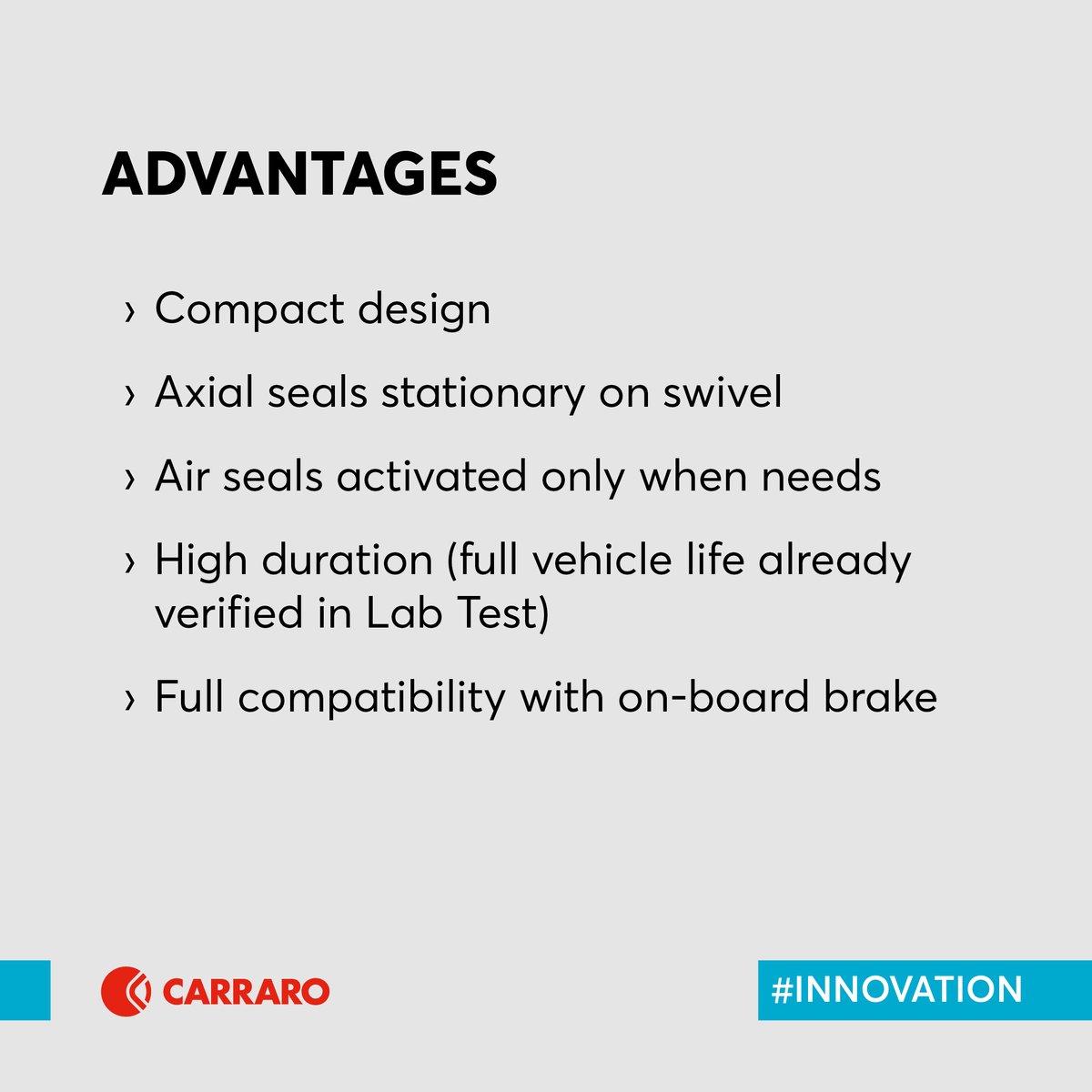 ADVANTAGES

› Compact design

› Axial seals stationary on swivel

› Air seals activated only when needs

› High duration (full vehicle life already verified in Lab Test)

› Full compatibility with on-board brake

CARRARO

#INNOVATION